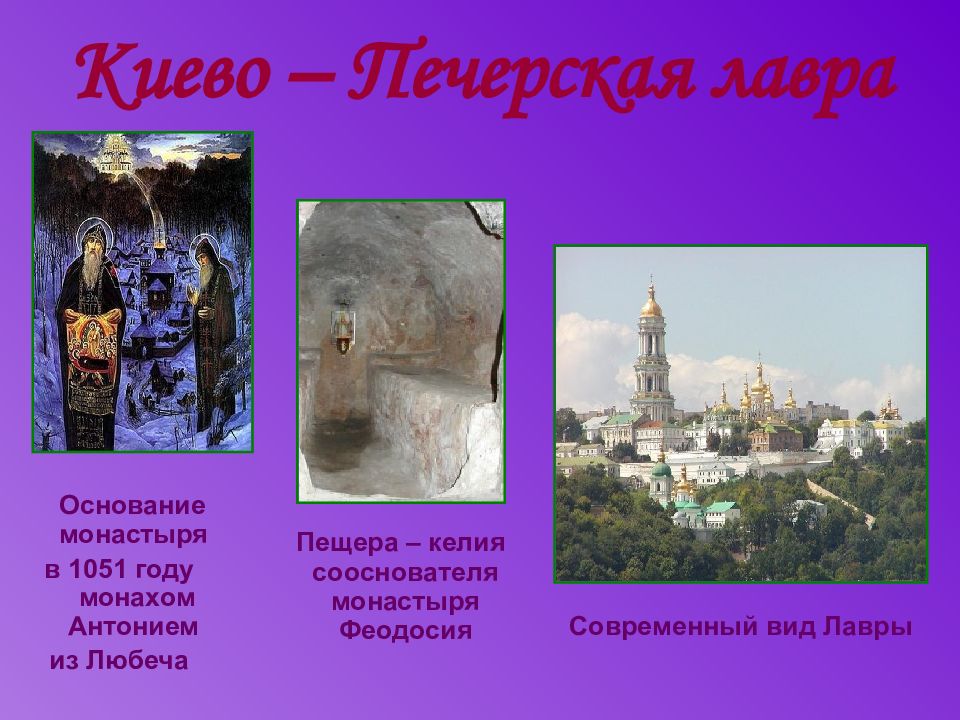 Киево – Печерская лавра

Основание монастыря в 1051 году монахом Антонием из Любеча

Пещера – келия сооснователя монастыря Феодосия

Современный вид Лавры